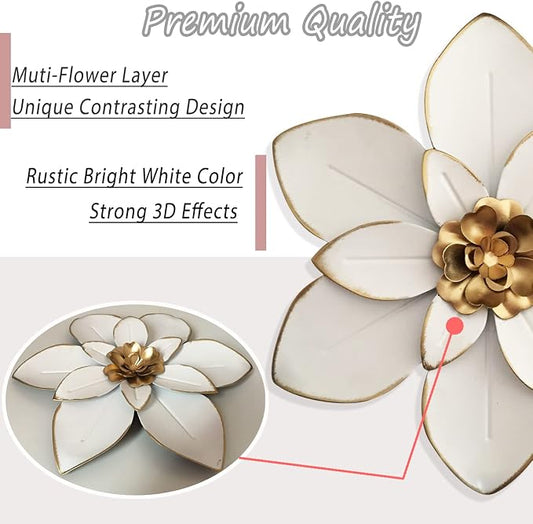 Premium Quality

Muti-Flower Layer
Unique Contrasting Design

Rustic Bright White Color
Strong 3D Effects